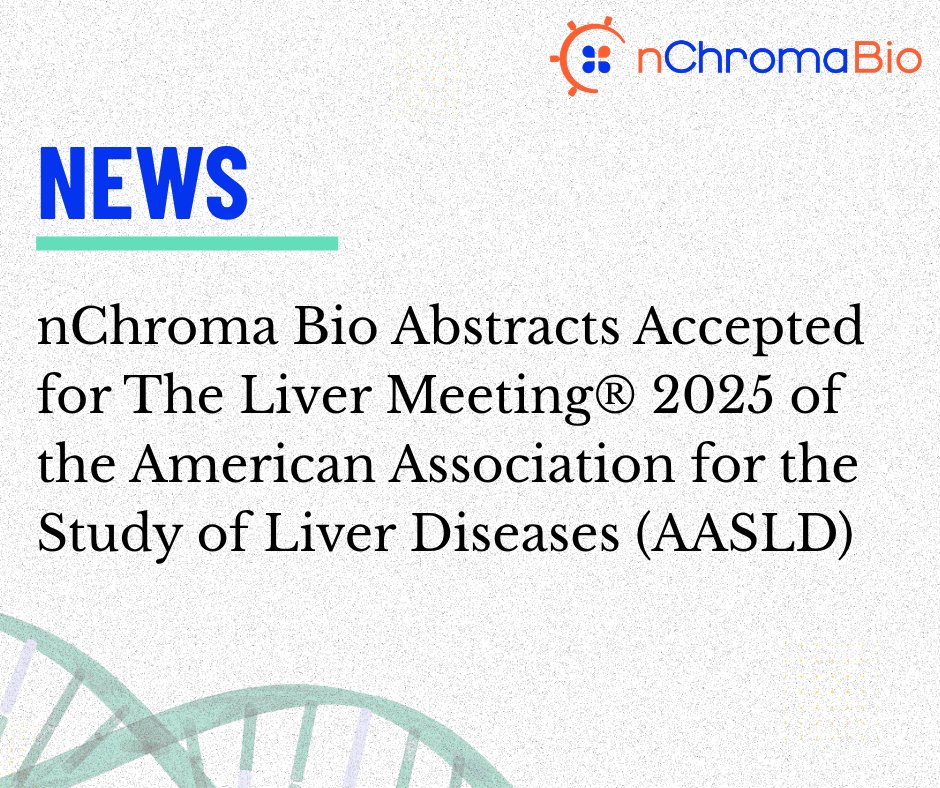 nChromaBio

NEWS

nChroma Bio Abstracts Accepted for The Liver Meeting® 2025 of the American Association for the Study of Liver Diseases (AASLD)